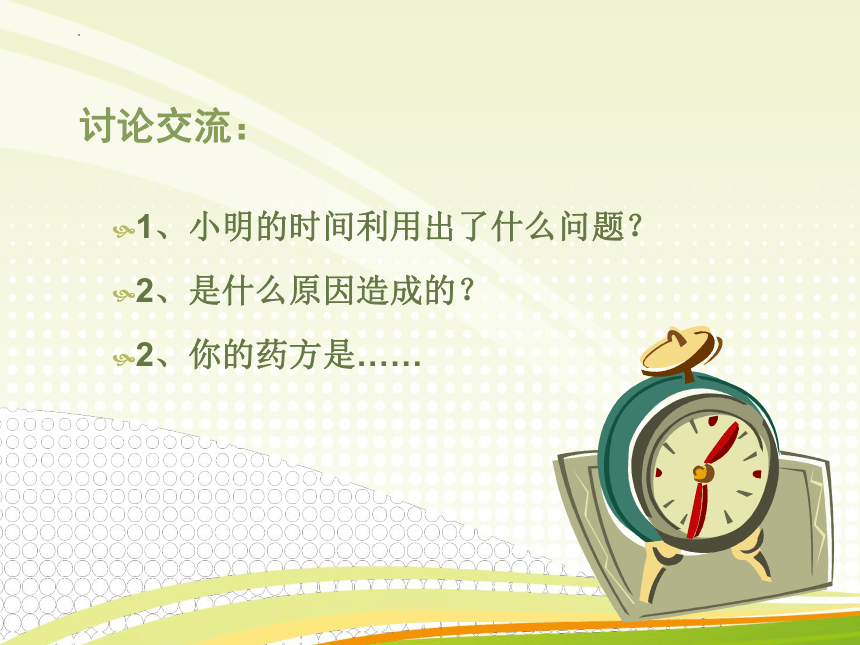 讨论交流：

1、小明的时间利用出了什么问题？

2、是什么原因造成的？

2、你的药方是……